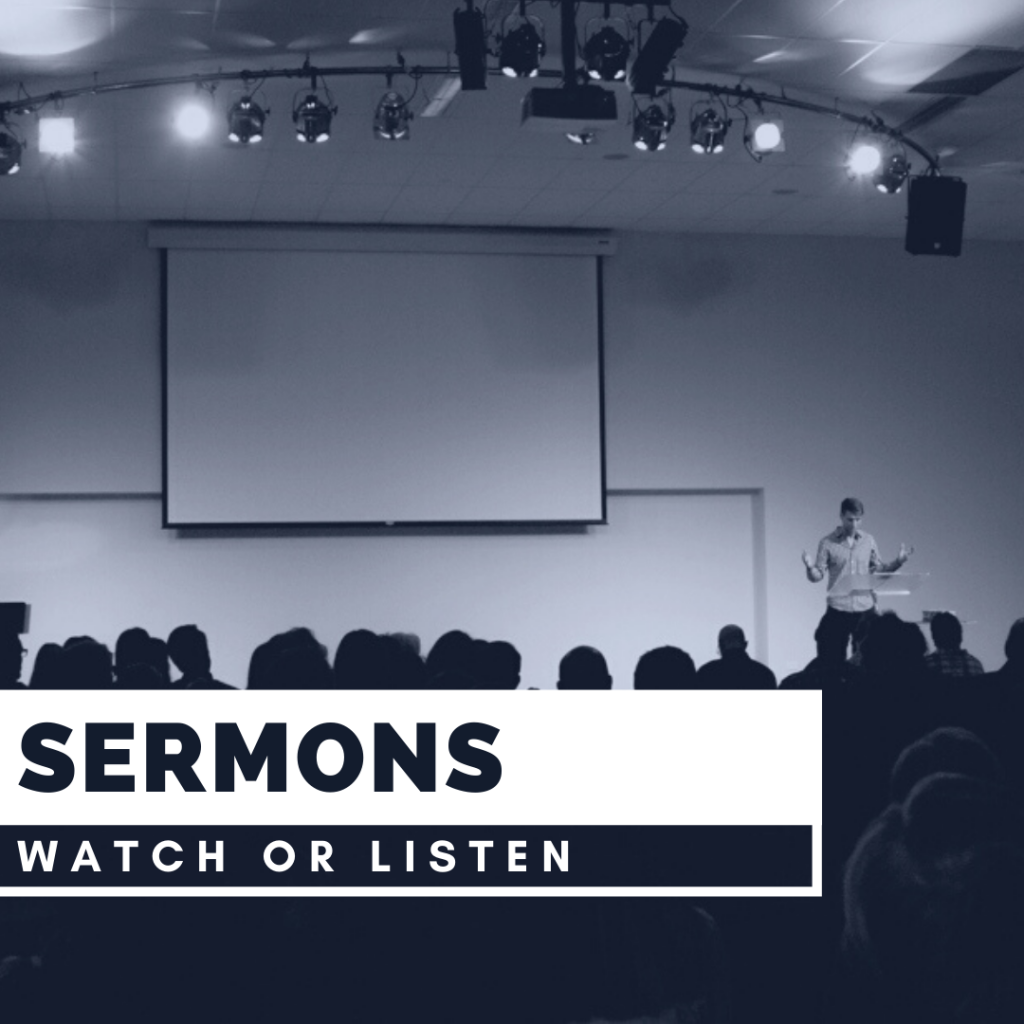 SERMONS
WATCH OR LISTEN